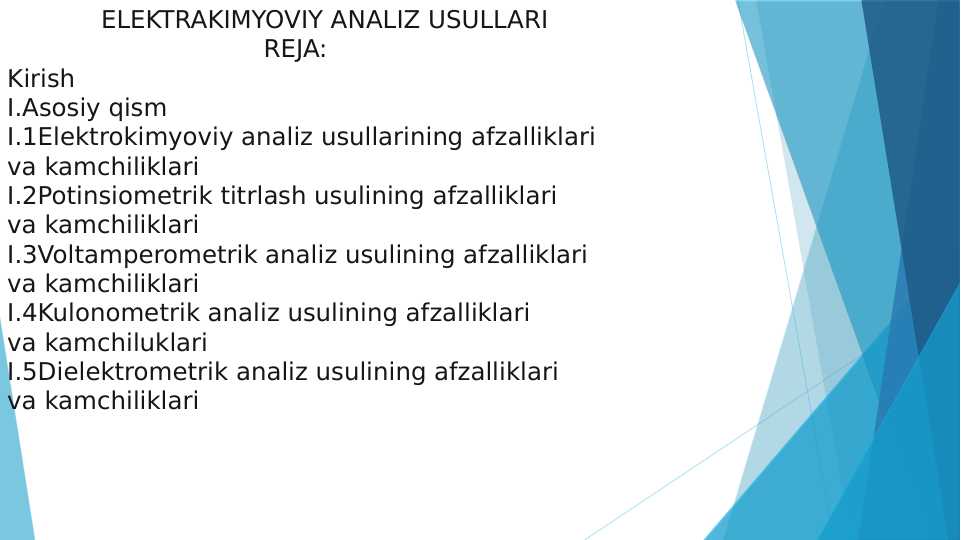 ELEKTRAKIMYOVIY ANALIZ USULLARI
REJA:
Kirish
I.Asosiy qism
I.1Elektrokimyoviy analiz usullarining afzalliklari va kamchiliklari
I.2Potinsiometrik titrlash usulining afzalliklari va kamchiliklari
I.3Voltamperometrik analiz usulining afzalliklari va kamchiliklari
I.4Kulonometrik analiz usulining afzalliklari va kamchiluklari
I.5Dielektrometrik analiz usulining afzalliklari va kamchiliklari